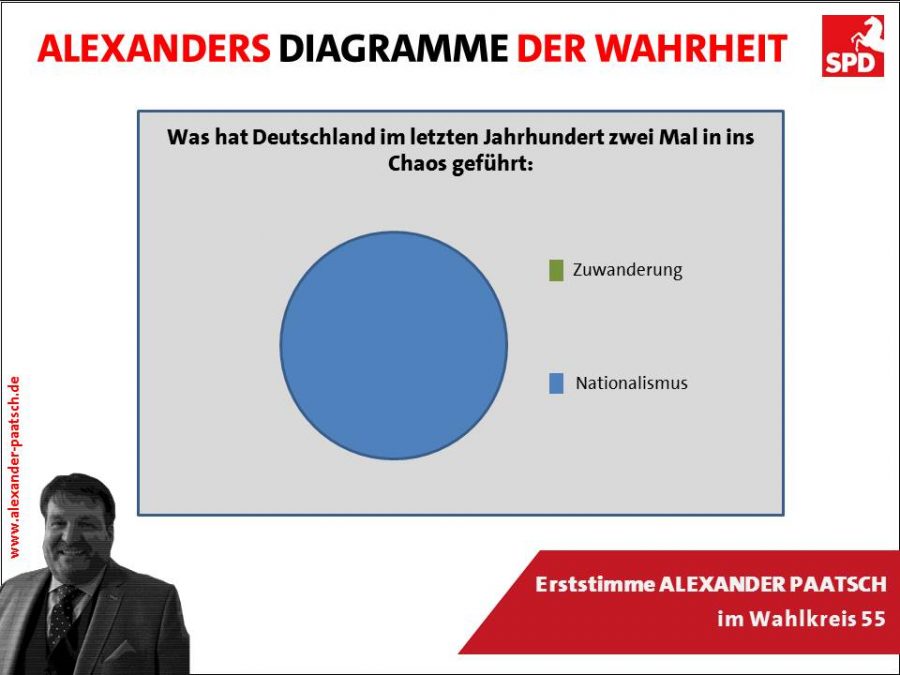 ALEXANDERS DIAGRAMME DER WAHRHEIT

SPD

Was hat Deutschland im letzten Jahrhundert zwei Mal in ins Chaos geführt:

Zuwanderung

Nationalismus

www.alexander-paatsch.de

Erststimme ALEXANDER PAATSCH
im Wahlkreis 55